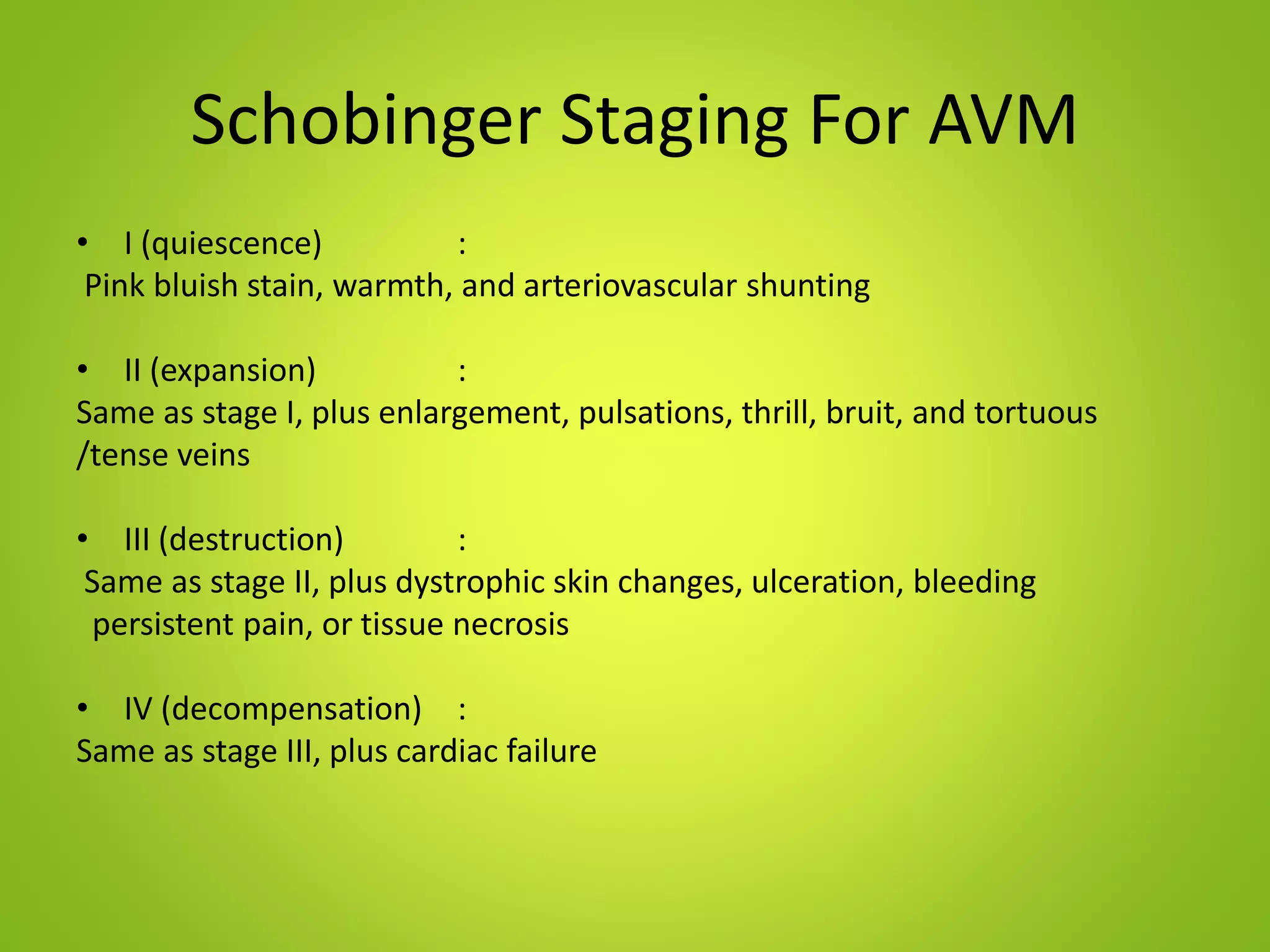 Schobinger Staging For AVM

• I (quiescence) :
Pink bluish stain, warmth, and arteriovascular shunting

• II (expansion) :
Same as stage I, plus enlargement, pulsations, thrill, bruit, and tortuous /tense veins

• III (destruction) :
Same as stage II, plus dystrophic skin changes, ulceration, bleeding persistent pain, or tissue necrosis

• IV (decompensation) :
Same as stage III, plus cardiac failure